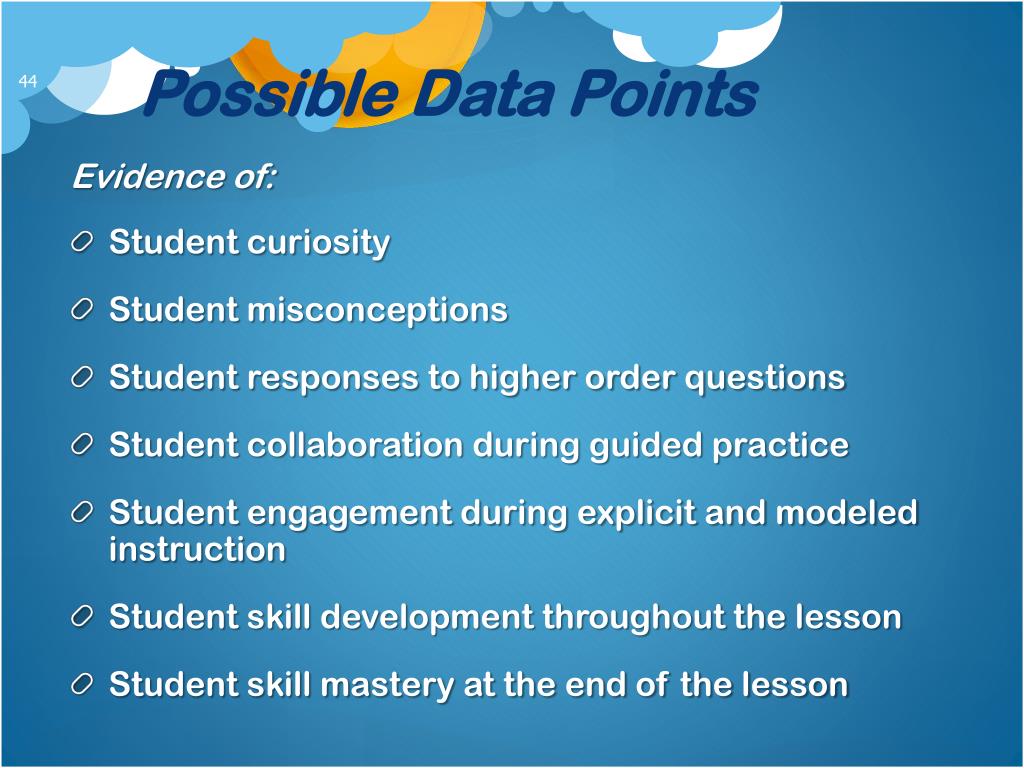 44

Possible Data Points

Evidence of:

Student curiosity

Student misconceptions

Student responses to higher order questions

Student collaboration during guided practice

Student engagement during explicit and modeled instruction

Student skill development throughout the lesson

Student skill mastery at the end of the lesson